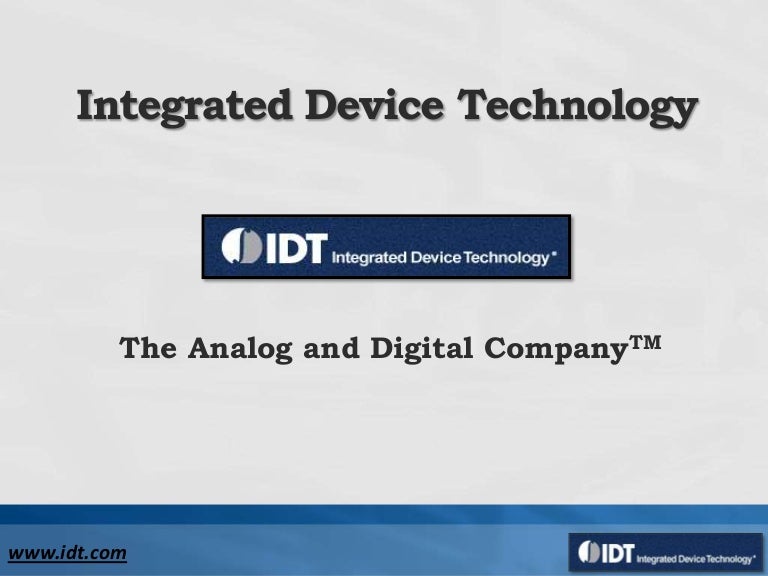 Integrated Device Technology

IDT Integrated Device Technology®

The Analog and Digital Company™

www.idt.com

IDT Integrated Device Technology®